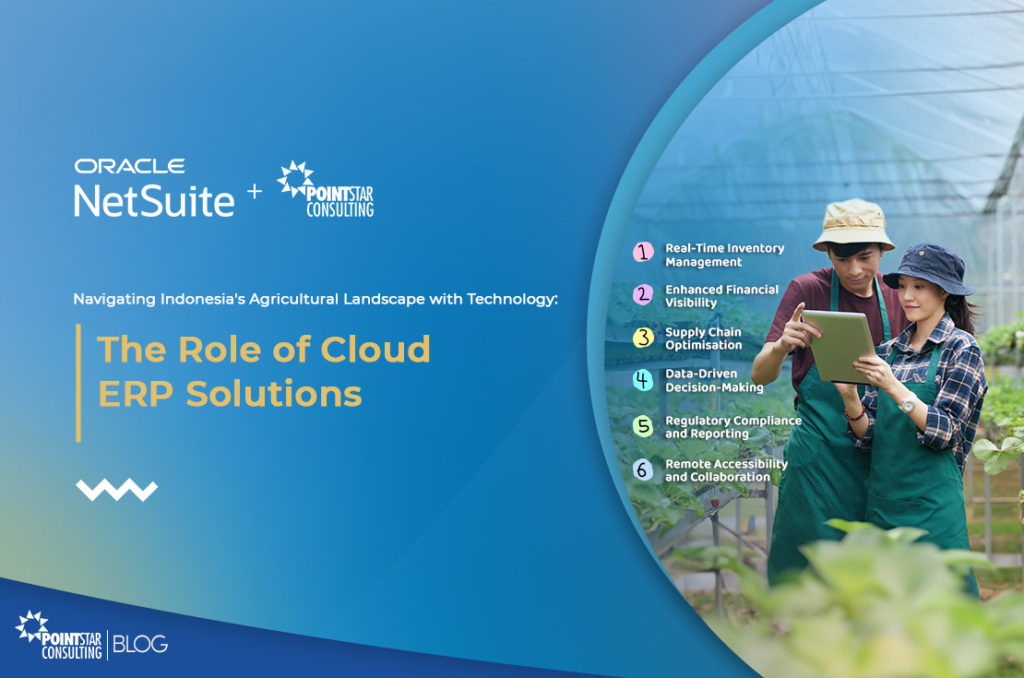 ORACLE
NetSuite + POINTSTAR CONSULTING

Navigating Indonesia's Agricultural Landscape with Technology:

The Role of Cloud ERP Solutions

1 Real-Time Inventory Management
2 Enhanced Financial Visibility
3 Supply Chain Optimisation
4 Data-Driven Decision-Making
5 Regulatory Compliance and Reporting
6 Remote Accessibility and Collaboration

POINTSTAR CONSULTING | BLOG